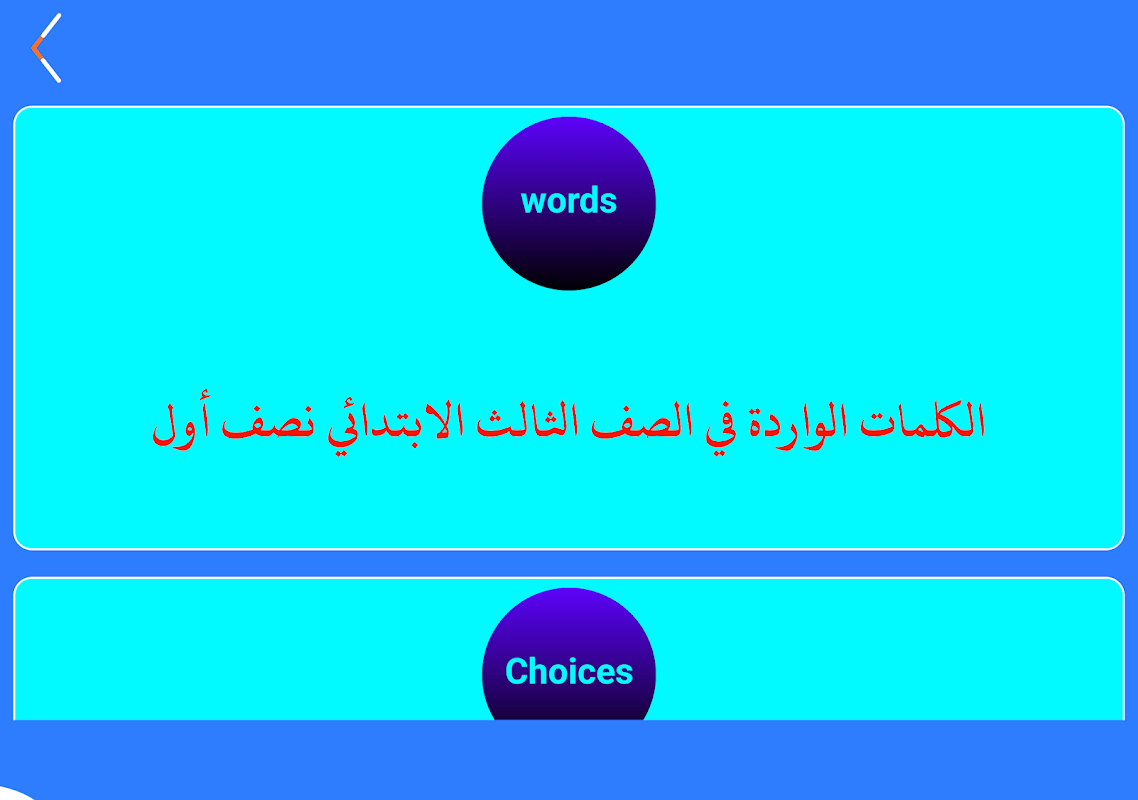 words

الكلمات الواردة في الصف الثالث الابتدائي نصف أول

Choices